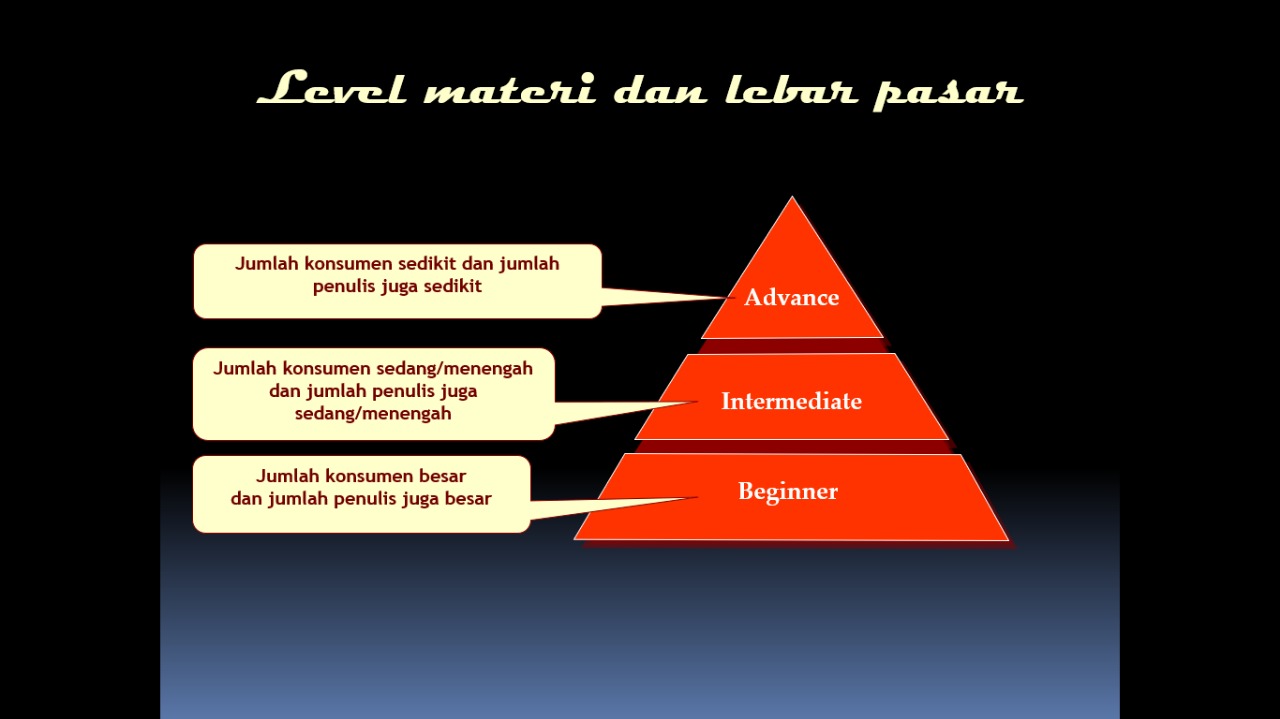 Level materi dan lebar pasar

Jumlah konsumen sedikit dan jumlah penulis juga sedikit

Advance

Jumlah konsumen sedang/menengah dan jumlah penulis juga sedang/menengah

Intermediate

Jumlah konsumen besar dan jumlah penulis juga besar

Beginner